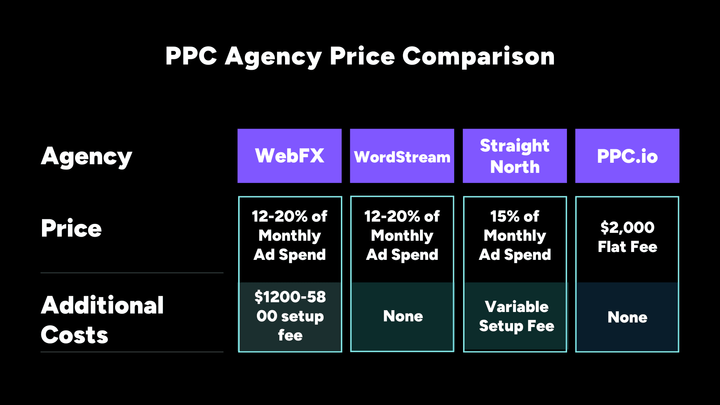 PPC Agency Price Comparison

| Agency | WebFX | WordStream | Straight North | PPC.io |
|---|---|---|---|---|
| Price | 12-20% of Monthly Ad Spend | 12-20% of Monthly Ad Spend | 15% of Monthly Ad Spend | $2,000 Flat Fee |
| Additional Costs | $1200-5800 setup fee | None | Variable Setup Fee | None |